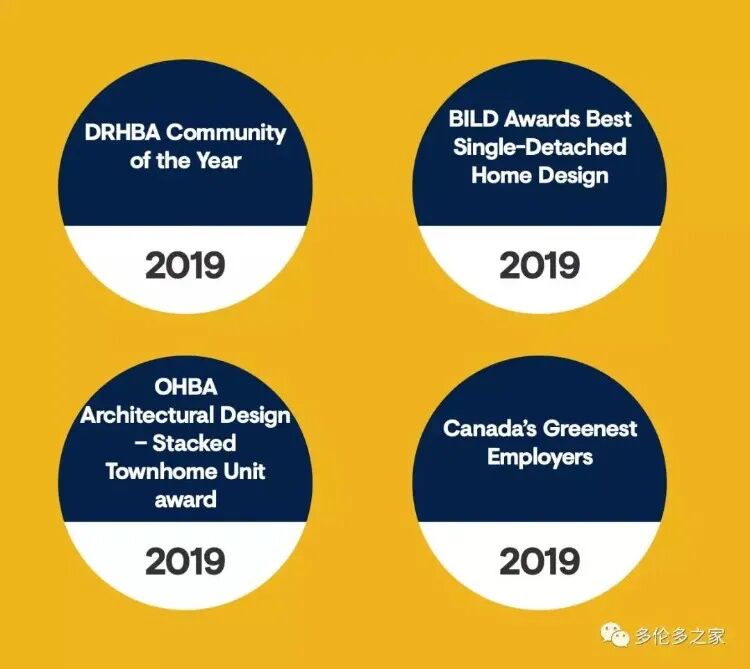 DRHBA Community of the Year

2019

BILD Awards Best Single-Detached Home Design

2019

OHBA Architectural Design – Stacked Townhome Unit award

2019

Canada's Greenest Employers

2019

多伦多之家